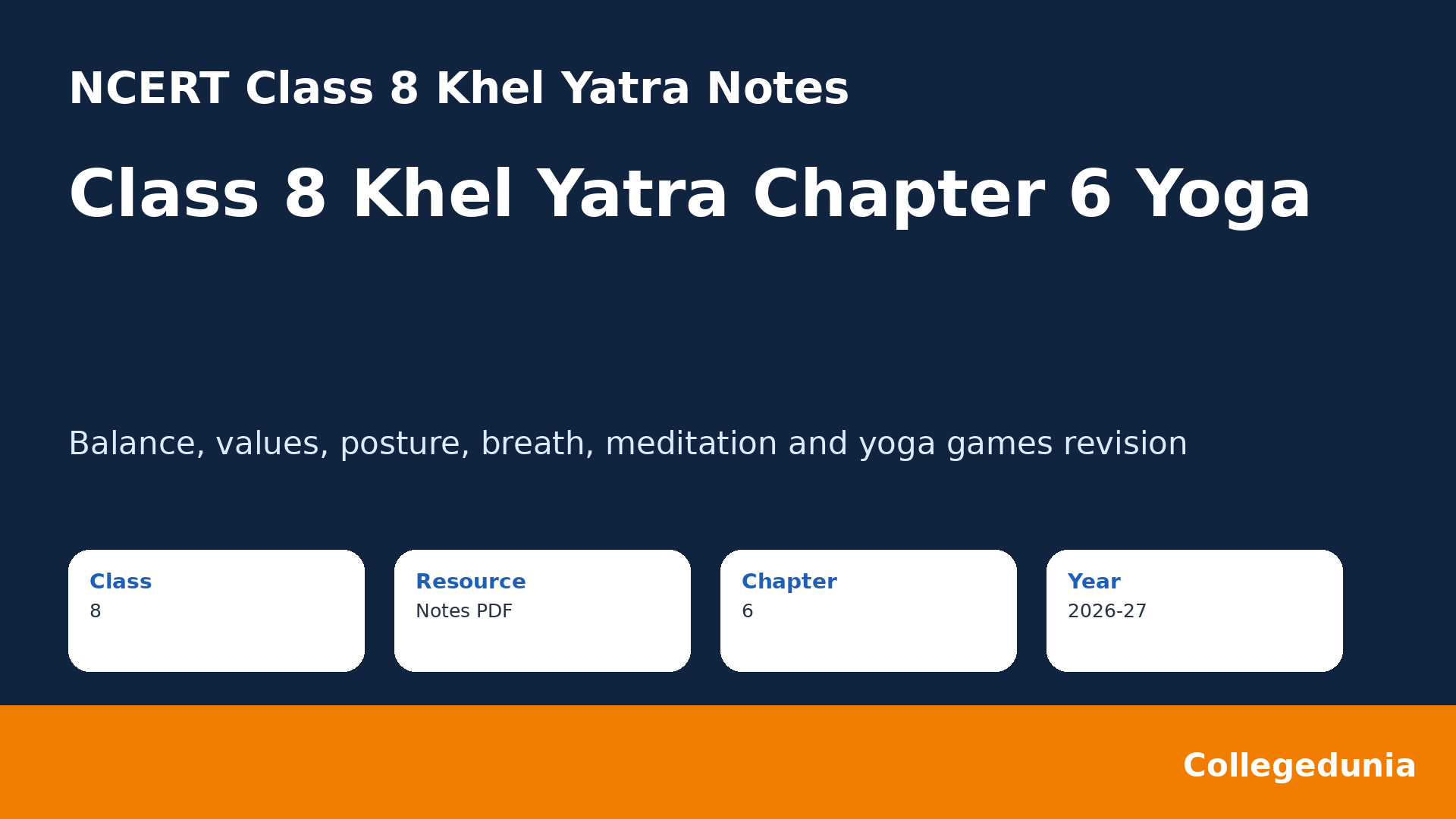 NCERT Class 8 Khel Yatra Notes

Class 8 Khel Yatra Chapter 6 Yoga

Balance, values, posture, breath, meditation and yoga games revision

Class
8

Resource
Notes PDF

Chapter
6

Year
2026-27

Collegedunia